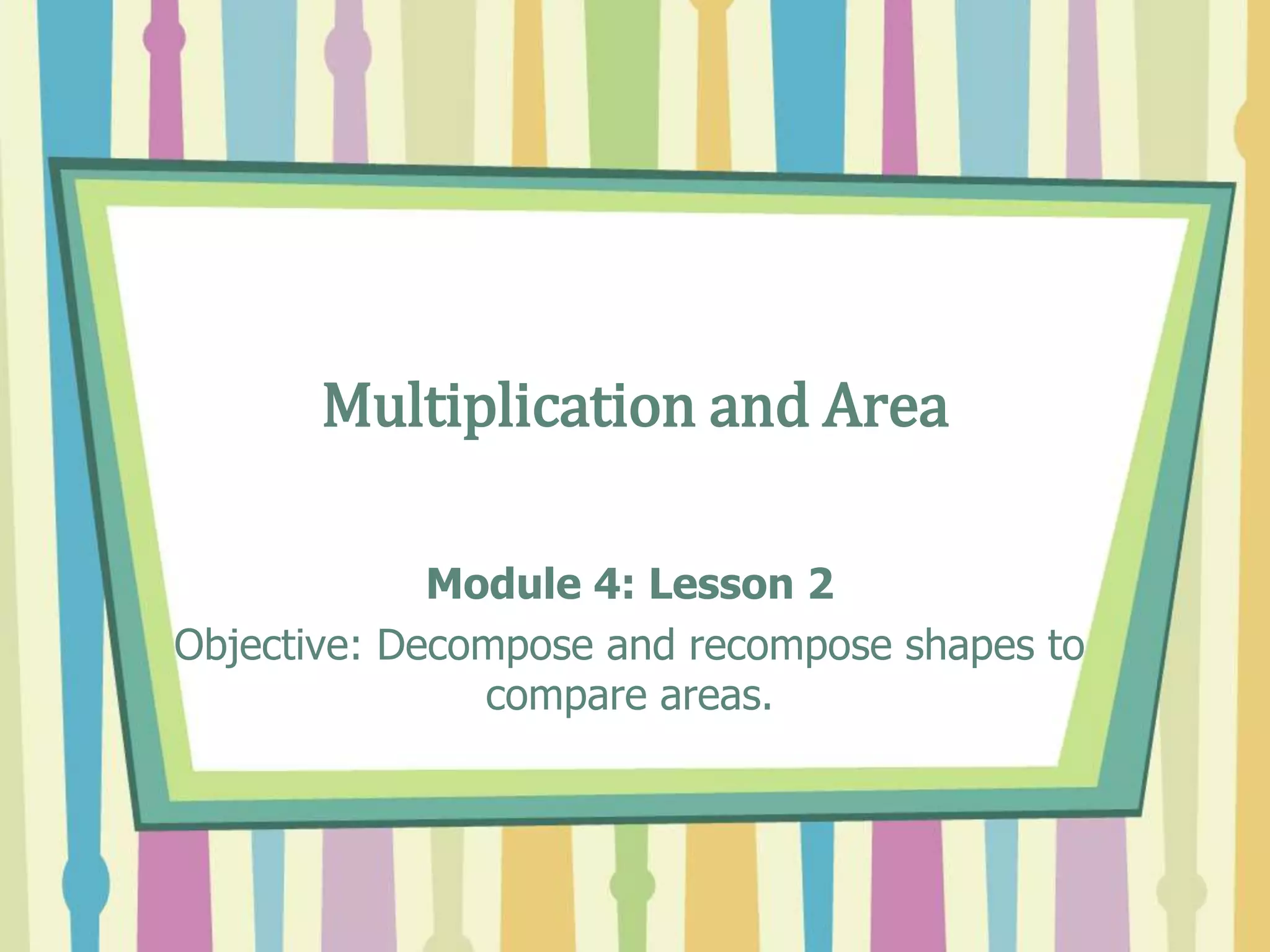 Multiplication and Area

Module 4: Lesson 2

Objective: Decompose and recompose shapes to compare areas.